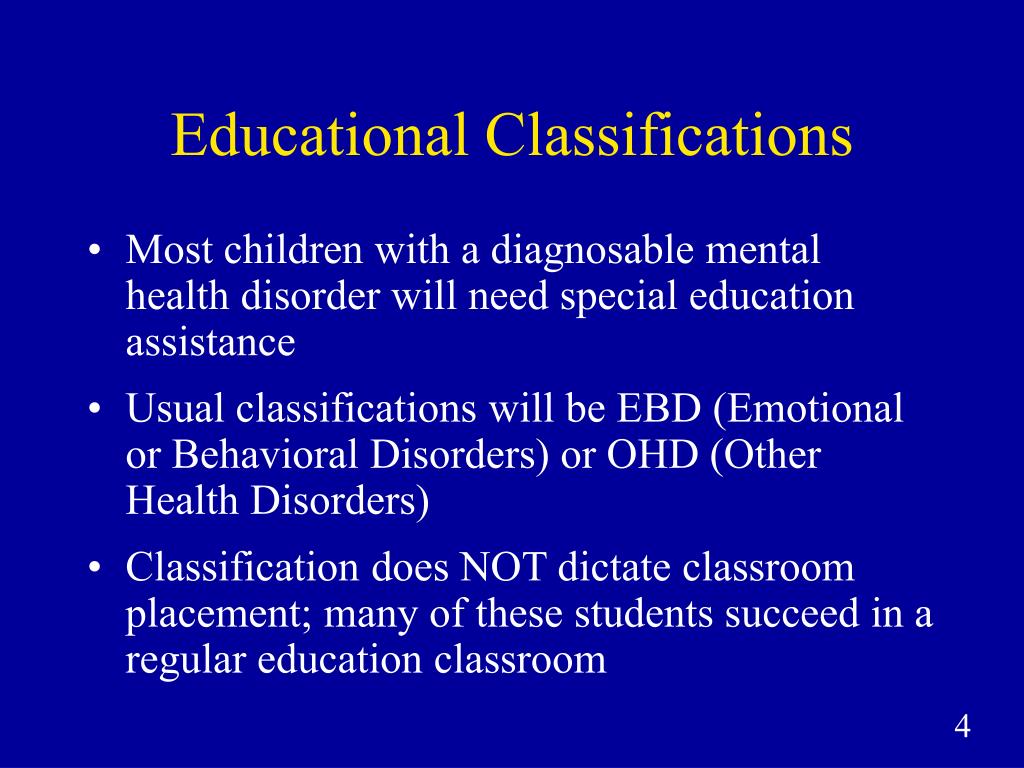 Educational Classifications

• Most children with a diagnosable mental health disorder will need special education assistance

• Usual classifications will be EBD (Emotional or Behavioral Disorders) or OHD (Other Health Disorders)

• Classification does NOT dictate classroom placement; many of these students succeed in a regular education classroom

4